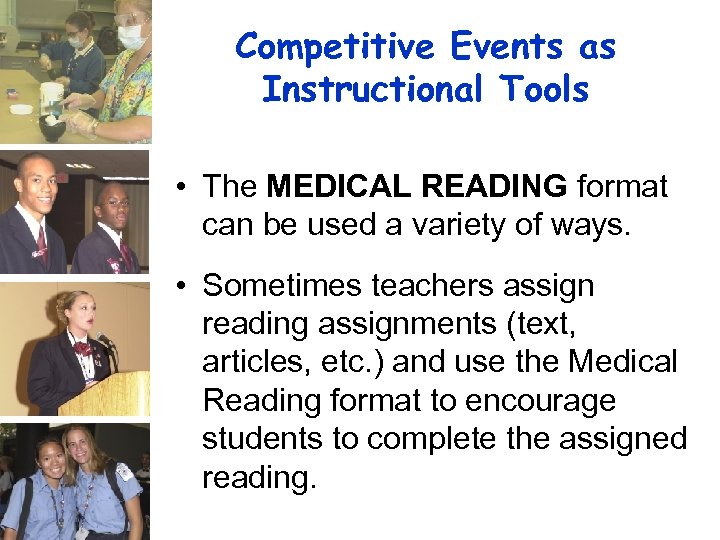 Competitive Events as Instructional Tools

• The MEDICAL READING format can be used a variety of ways.

• Sometimes teachers assign reading assignments (text, articles, etc.) and use the Medical Reading format to encourage students to complete the assigned reading.